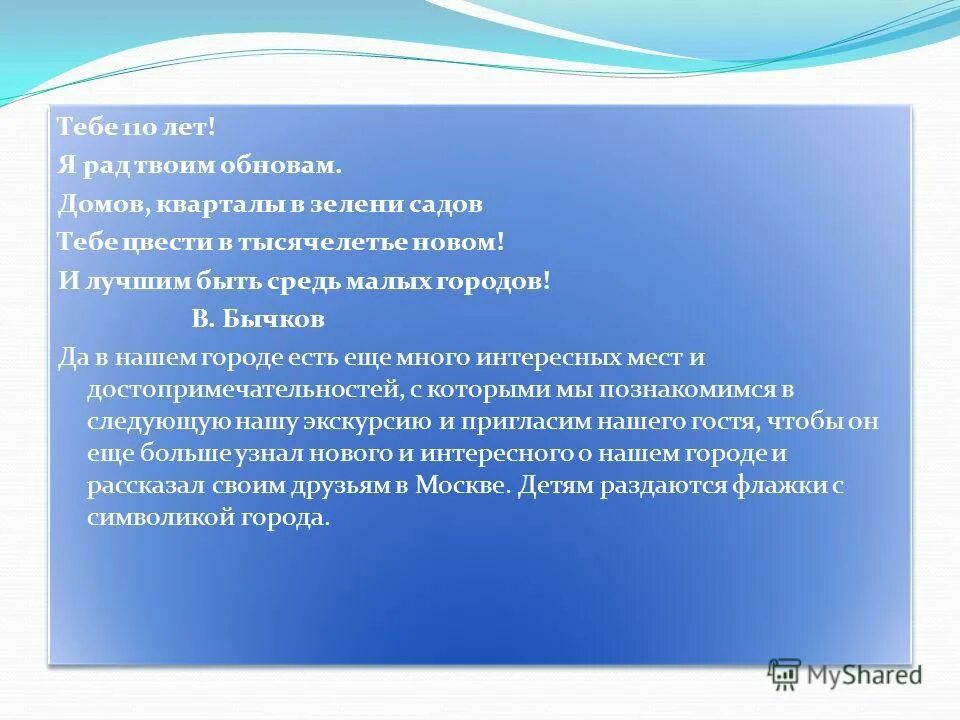 Тебе 110 лет!
Я рад твоим обновам.
Домов, кварталы в зелени садов
Тебе цвести в тысячелетье новом!
И лучшим быть средь малых городов!
В. Бычков

Да в нашем городе есть еще много интересных мест и достопримечательностей, с которыми мы познакомимся в следующую нашу экскурсию и пригласим нашего гостя, чтобы он еще больше узнал нового и интересного о нашем городе и рассказал своим друзьям в Москве. Детям раздаются флажки с символикой города.

MyShared